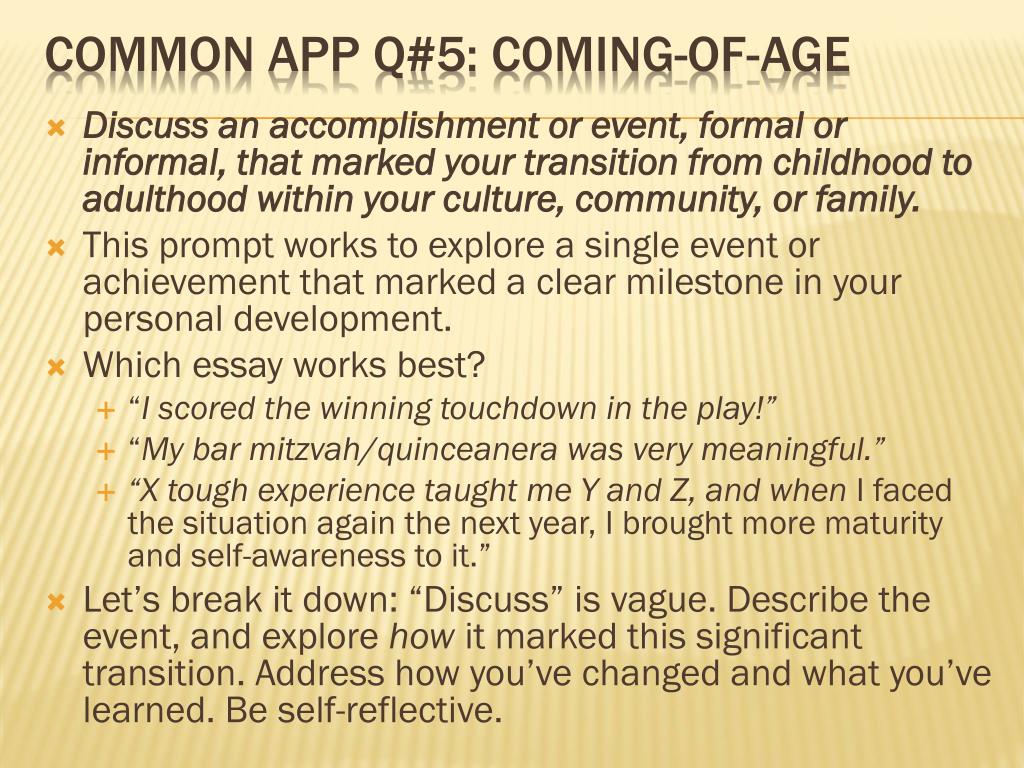 COMMON APP Q#5: COMING-OF-AGE

Discuss an accomplishment or event, formal or informal, that marked your transition from childhood to adulthood within your culture, community, or family.

This prompt works to explore a single event or achievement that marked a clear milestone in your personal development.

Which essay works best?

“I scored the winning touchdown in the play!”

“My bar mitzvah/quinceanera was very meaningful.”

“X tough experience taught me Y and Z, and when I faced the situation again the next year, I brought more maturity and self-awareness to it.”

Let’s break it down: “Discuss” is vague. Describe the event, and explore how it marked this significant transition. Address how you’ve changed and what you’ve learned. Be self-reflective.